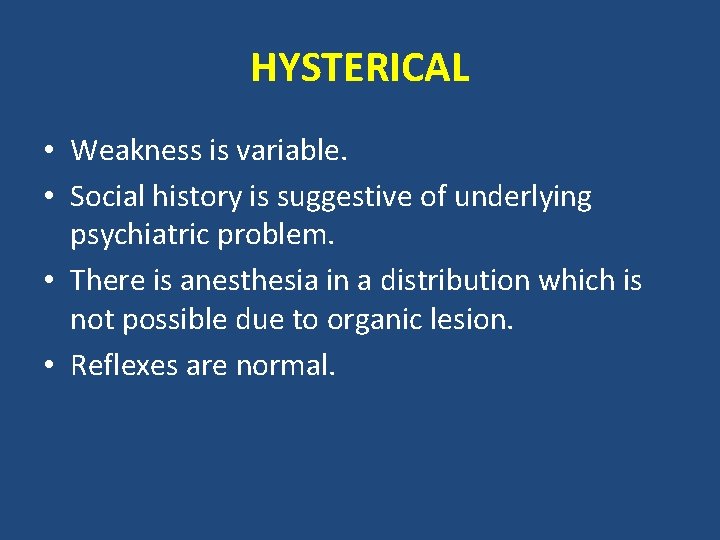 HYSTERICAL

• Weakness is variable.
• Social history is suggestive of underlying psychiatric problem.
• There is anesthesia in a distribution which is not possible due to organic lesion.
• Reflexes are normal.